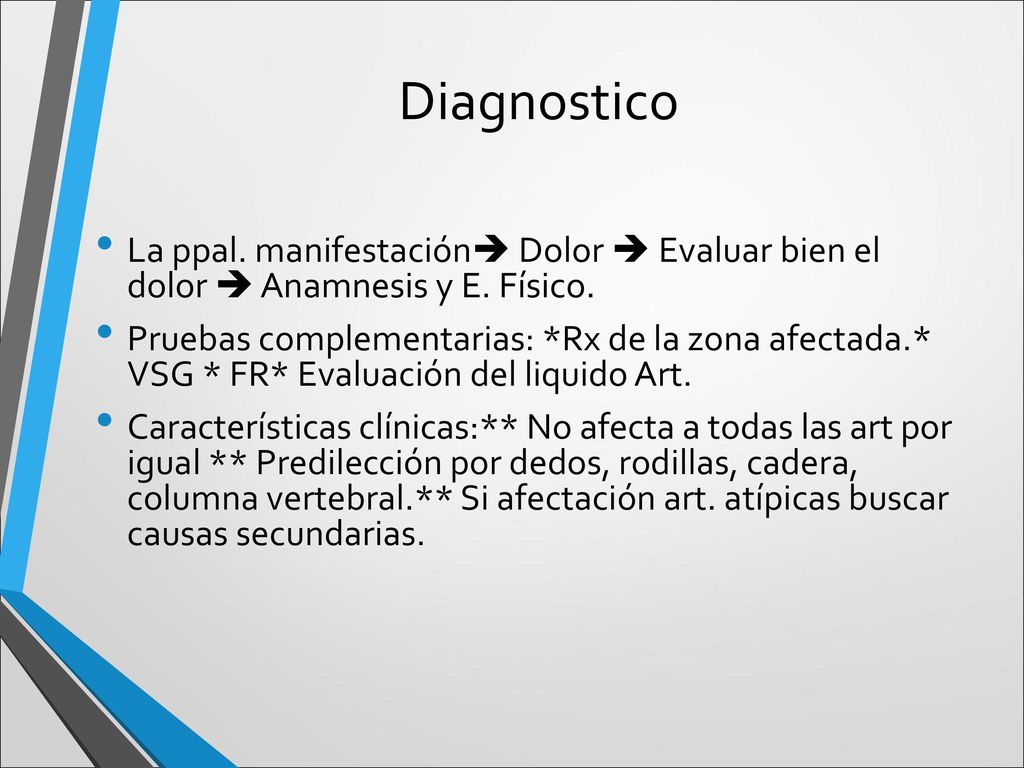 Diagnostico

• La ppal. manifestación➔ Dolor ➔ Evaluar bien el dolor ➔ Anamnesis y E. Físico.
• Pruebas complementarias: *Rx de la zona afectada.* VSG * FR* Evaluación del liquido Art.
• Características clínicas:** No afecta a todas las art por igual ** Predilección por dedos, rodillas, cadera, columna vertebral.** Si afectación art. atípicas buscar causas secundarias.